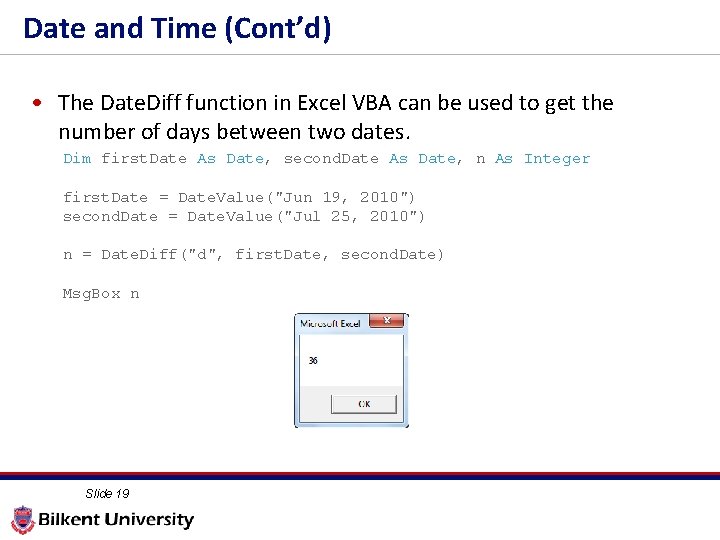 Date and Time (Cont'd)

• The DateDiff function in Excel VBA can be used to get the number of days between two dates.

Dim firstDate As Date, secondDate As Date, n As Integer

firstDate = DateValue("Jun 19, 2010")
secondDate = DateValue("Jul 25, 2010")

n = DateDiff("d", firstDate, secondDate)

MsgBox n

Microsoft Excel

36

OK

Slide 19

Bilkent University